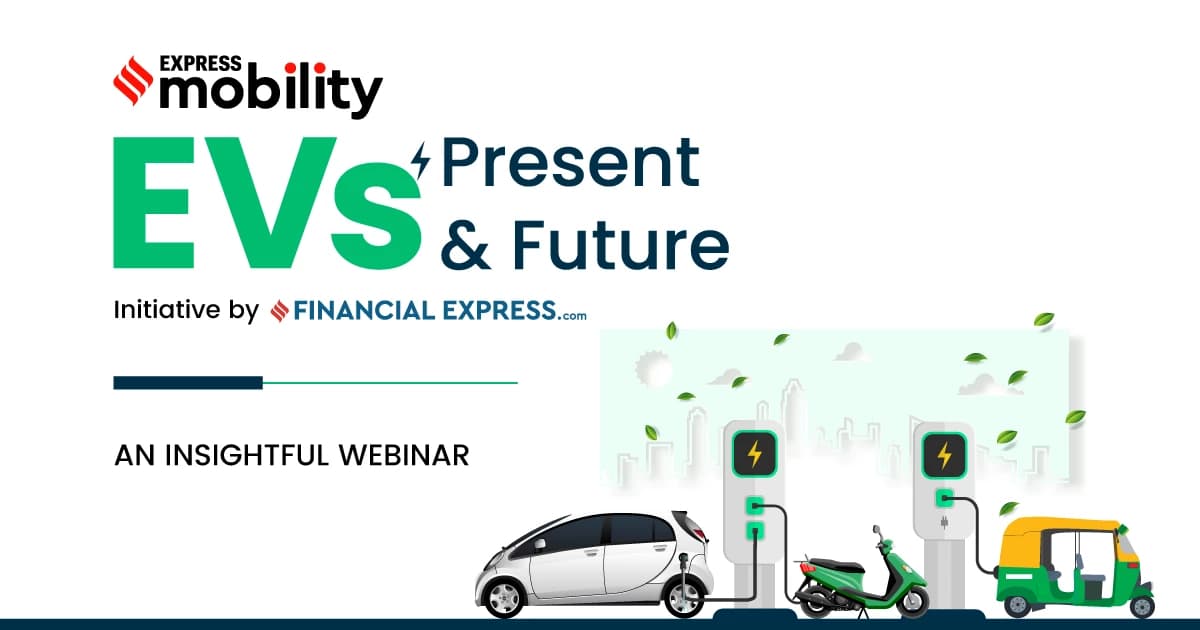 EXPRESS mobility

EVs Present & Future

Initiative by FINANCIAL EXPRESS.com

AN INSIGHTFUL WEBINAR